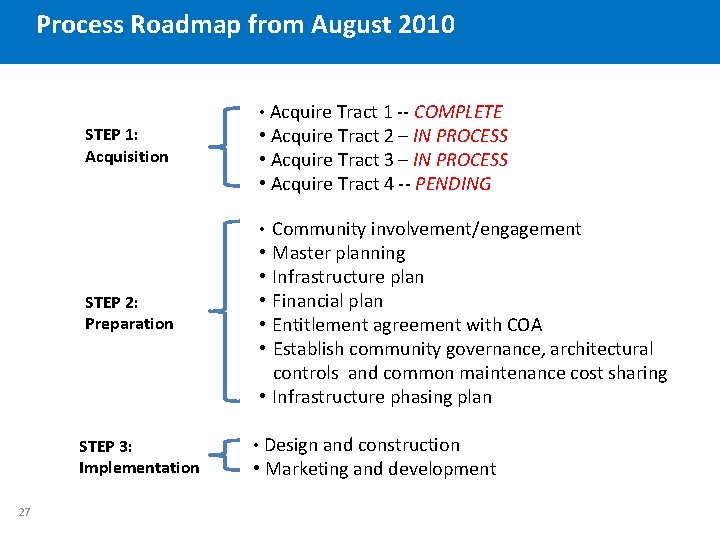 Process Roadmap from August 2010

STEP 1:
Acquisition

• Acquire Tract 1 -- COMPLETE
• Acquire Tract 2 – IN PROCESS
• Acquire Tract 3 – IN PROCESS
• Acquire Tract 4 -- PENDING

STEP 2:
Preparation

• Community involvement/engagement
• Master planning
• Infrastructure plan
• Financial plan
• Entitlement agreement with COA
• Establish community governance, architectural controls and common maintenance cost sharing
• Infrastructure phasing plan

STEP 3:
Implementation

• Design and construction
• Marketing and development

27